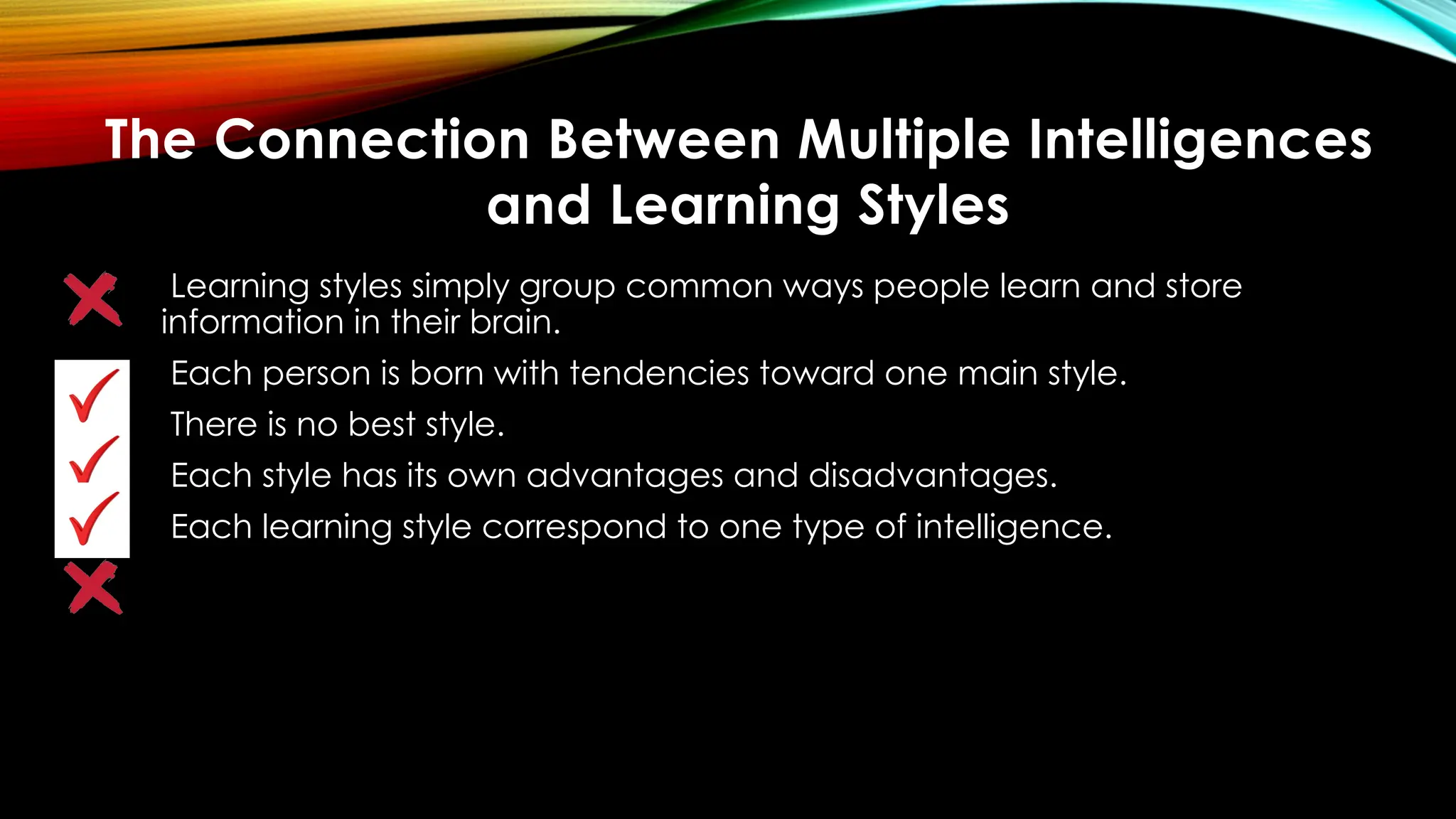 The Connection Between Multiple Intelligences and Learning Styles

Learning styles simply group common ways people learn and store information in their brain.

Each person is born with tendencies toward one main style.

There is no best style.

Each style has its own advantages and disadvantages.

Each learning style correspond to one type of intelligence.